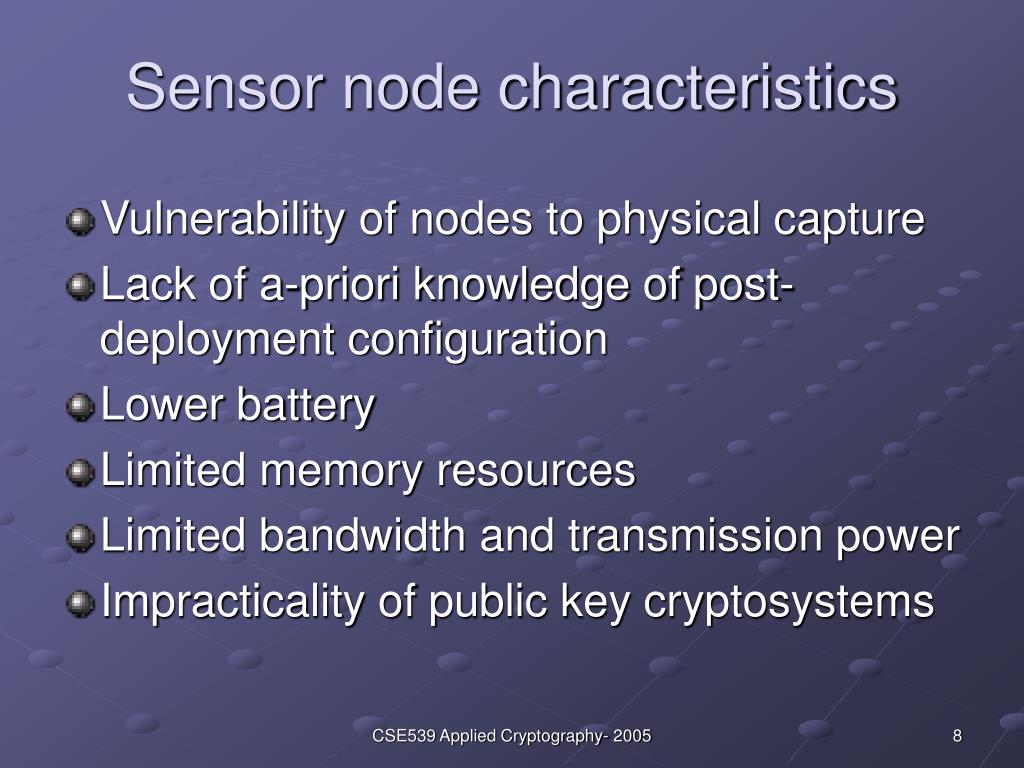 Sensor node characteristics

Vulnerability of nodes to physical capture

Lack of a-priori knowledge of post-deployment configuration

Lower battery

Limited memory resources

Limited bandwidth and transmission power

Impracticality of public key cryptosystems

CSE539 Applied Cryptography- 2005

8